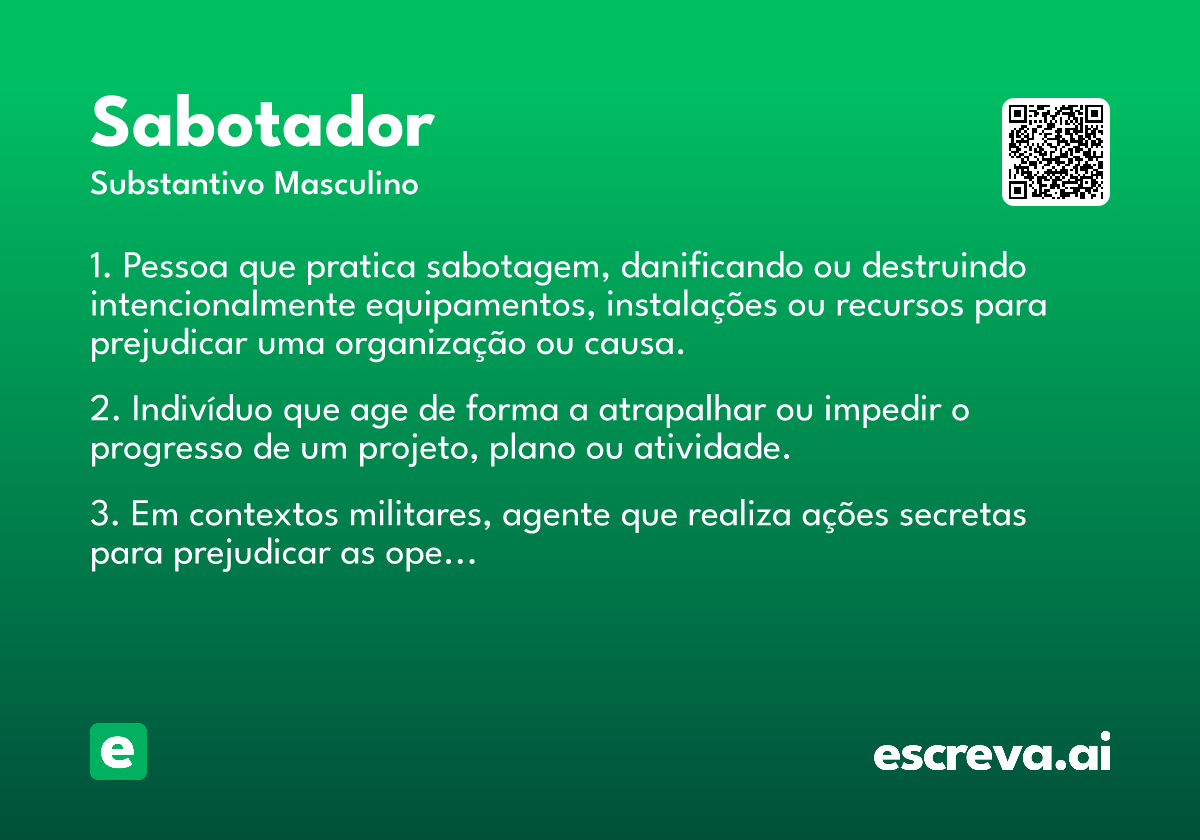 Sabotador
Substantivo Masculino

1. Pessoa que pratica sabotagem, danificando ou destruindo intencionalmente equipamentos, instalações ou recursos para prejudicar uma organização ou causa.

2. Indivíduo que age de forma a atrapalhar ou impedir o progresso de um projeto, plano ou atividade.

3. Em contextos militares, agente que realiza ações secretas para prejudicar as ope...

e

escreva.ai